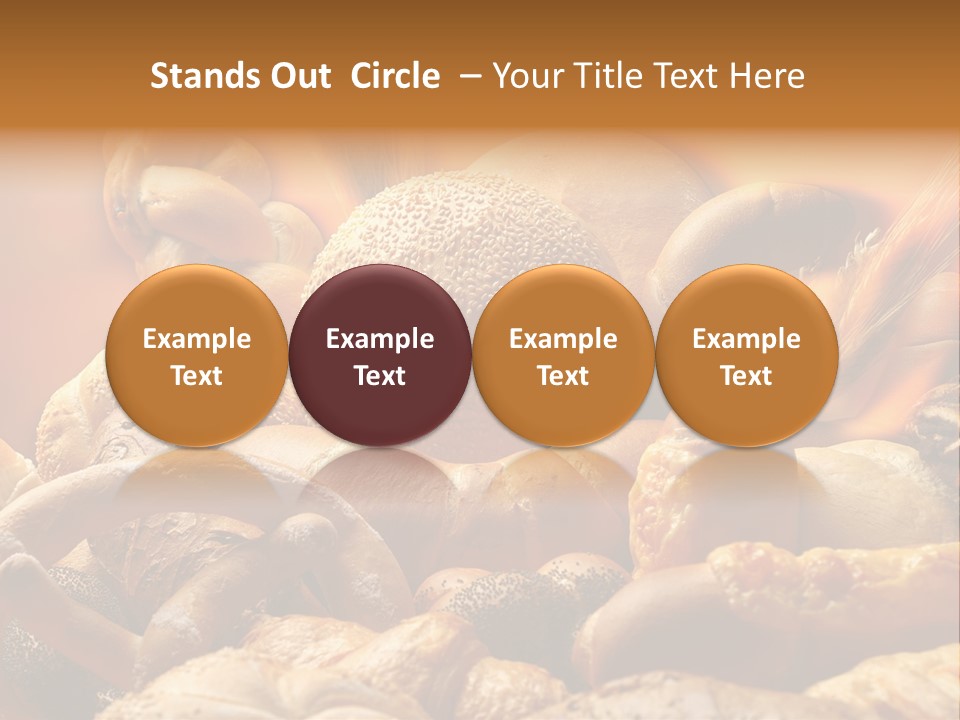 Stands Out Circle – Your Title Text Here

Example Text

Example Text

Example Text

Example Text